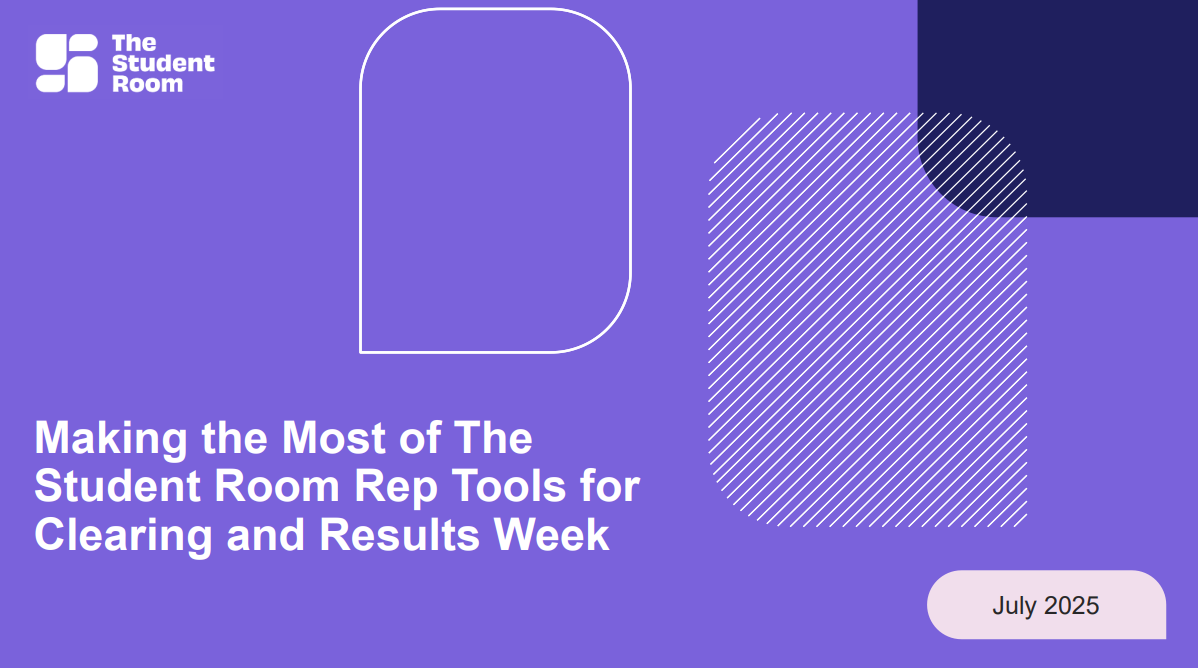 The Student Room

Making the Most of The Student Room Rep Tools for Clearing and Results Week

July 2025